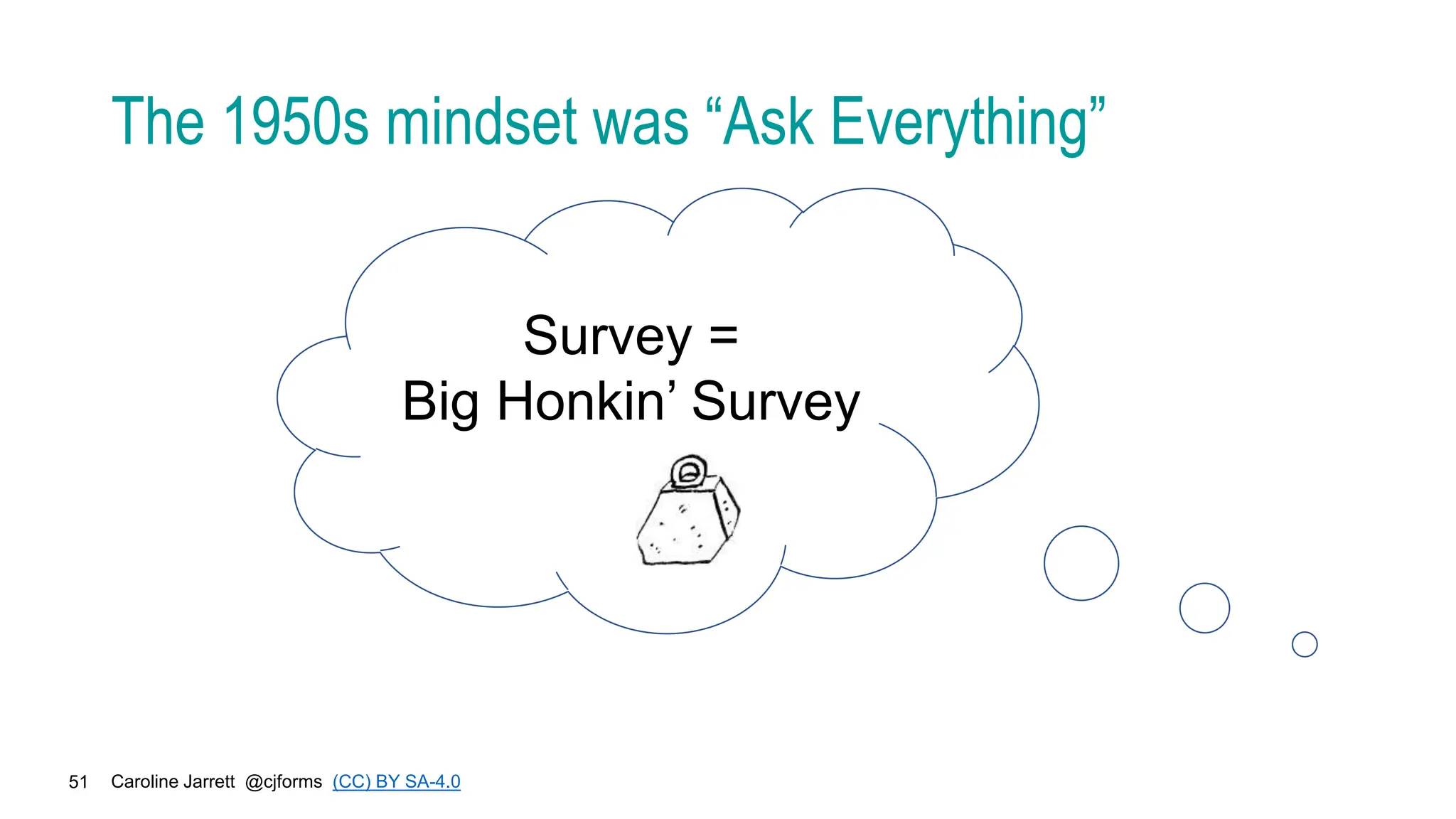 The 1950s mindset was “Ask Everything”

Survey =
Big Honkin’ Survey

51 Caroline Jarrett @cjforms (CC) BY SA-4.0